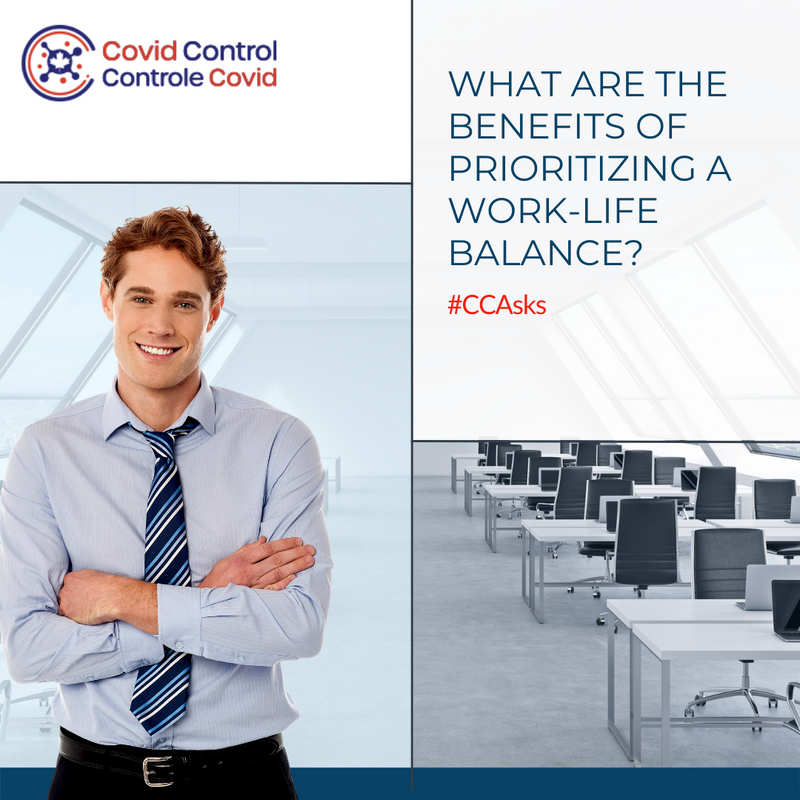 Covid Control
Controle Covid

WHAT ARE THE BENEFITS OF PRIORITIZING A WORK-LIFE BALANCE?

#CCAsks